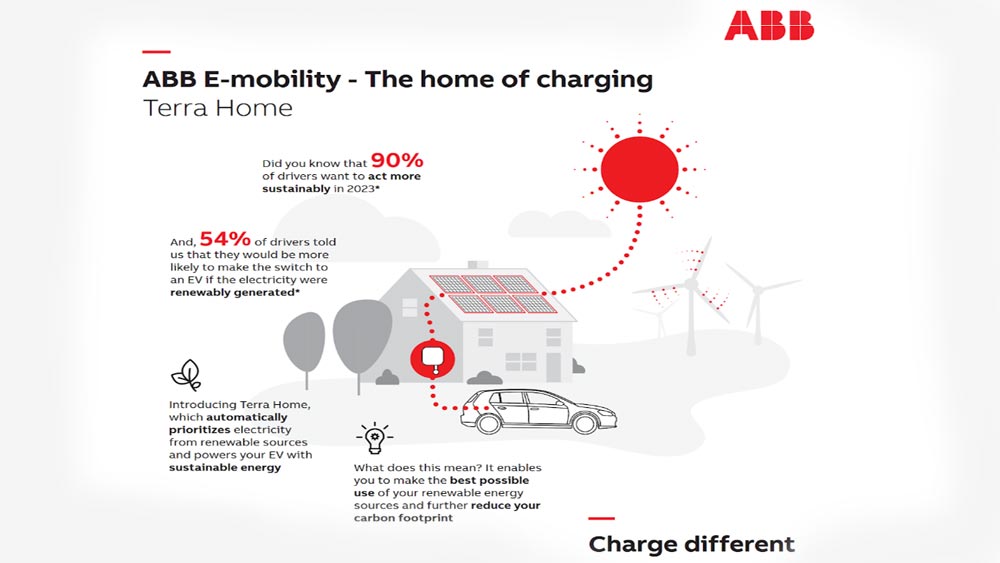 ABB

ABB E-mobility - The home of charging
Terra Home

Did you know that 90% of drivers want to act more sustainably in 2023*

And, 54% of drivers told us that they would be more likely to make the switch to an EV if the electricity were renewably generated*

Introducing Terra Home, which automatically prioritizes electricity from renewable sources and powers your EV with sustainable energy

What does this mean? It enables you to make the best possible use of your renewable energy sources and further reduce your carbon footprint

Charge different